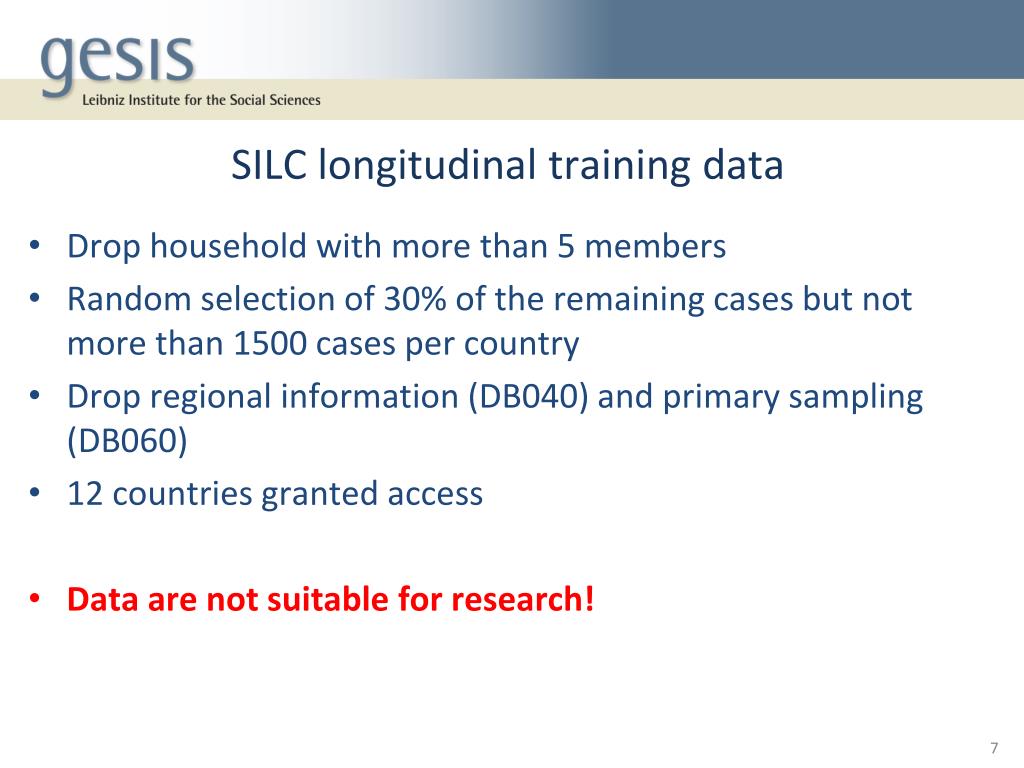 gesis
Leibniz Institute for the Social Sciences

SILC longitudinal training data

• Drop household with more than 5 members
• Random selection of 30% of the remaining cases but not more than 1500 cases per country
• Drop regional information (DB040) and primary sampling (DB060)
• 12 countries granted access

• Data are not suitable for research!

7